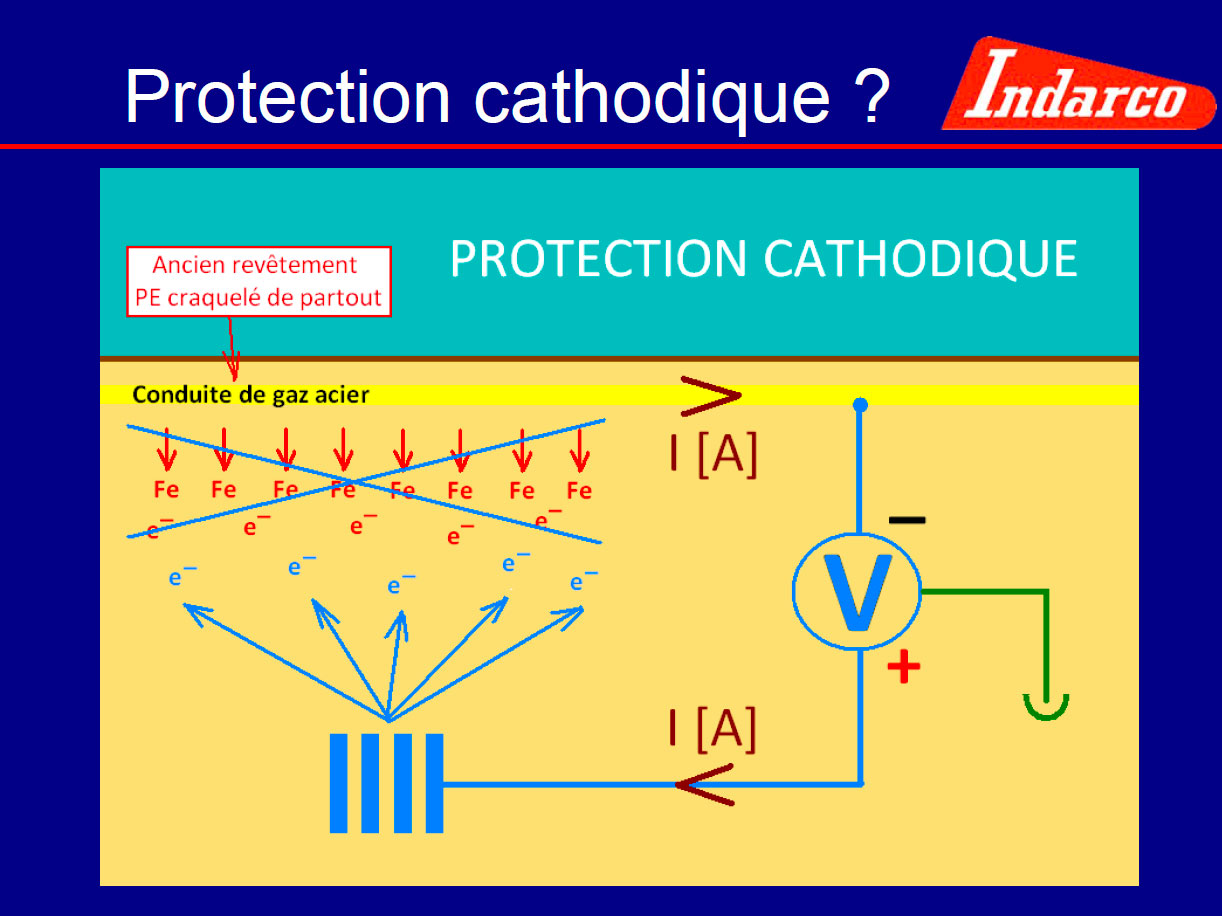 Protection cathodique ?

Indarco

PROTECTION CATHODIQUE

Ancien revêtement PE craquelé de partout

Conduite de gaz acier

I [A]

Fe Fe Fe Fe Fe Fe Fe Fe

$e^-$ $e^-$ $e^-$ $e^-$ $e^-$

$e^-$ $e^-$ $e^-$ $e^-$ $e^-$

−

V

+

I [A]